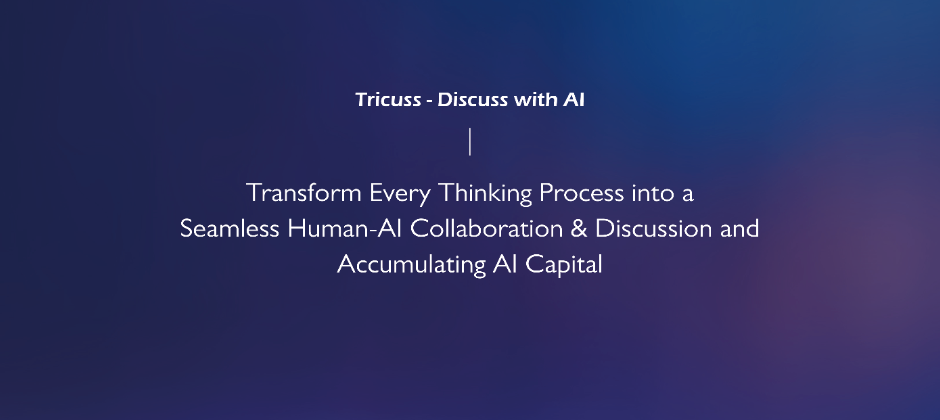 Tricuss - Discuss with AI

Transform Every Thinking Process into a Seamless Human-AI Collaboration & Discussion and Accumulating AI Capital